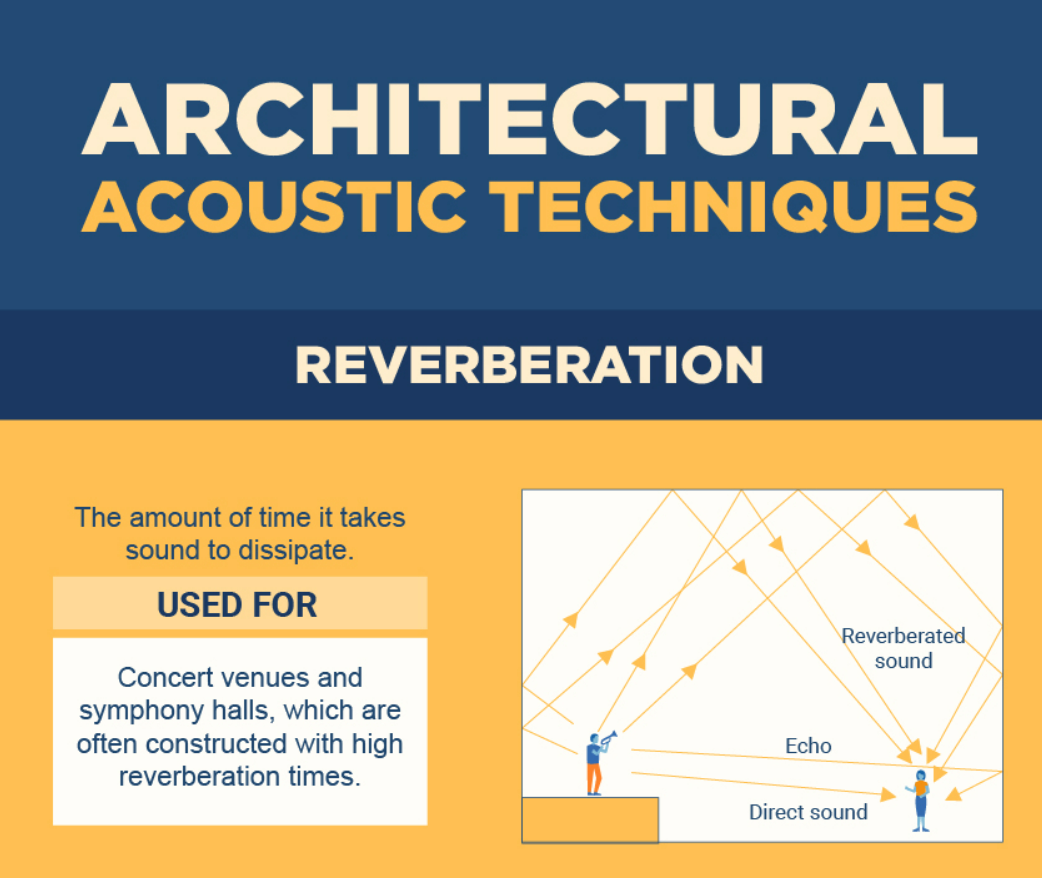 ARCHITECTURAL
ACOUSTIC TECHNIQUES

REVERBERATION

The amount of time it takes sound to dissipate.

USED FOR

Concert venues and symphony halls, which are often constructed with high reverberation times.

Reverberated sound

Echo

Direct sound